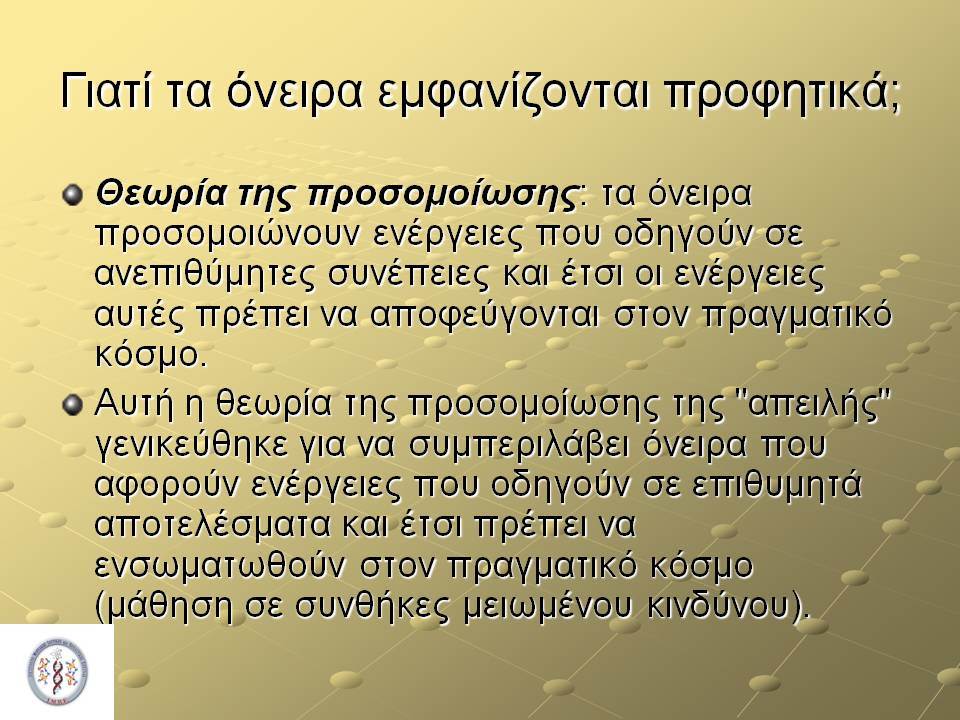 Γιατί τα όνειρα εμφανίζονται προφητικά;

Θεωρία της προσομοίωσης: τα όνειρα προσομοιώνουν ενέργειες που οδηγούν σε ανεπιθύμητες συνέπειες και έτσι οι ενέργειες αυτές πρέπει να αποφεύγονται στον πραγματικό κόσμο.

Αυτή η θεωρία της προσομοίωσης της "απειλής" γενικεύθηκε για να συμπεριλάβει όνειρα που αφορούν ενέργειες που οδηγούν σε επιθυμητά αποτελέσματα και έτσι πρέπει να ενσωματωθούν στον πραγματικό κόσμο (μάθηση σε συνθήκες μειωμένου κινδύνου).